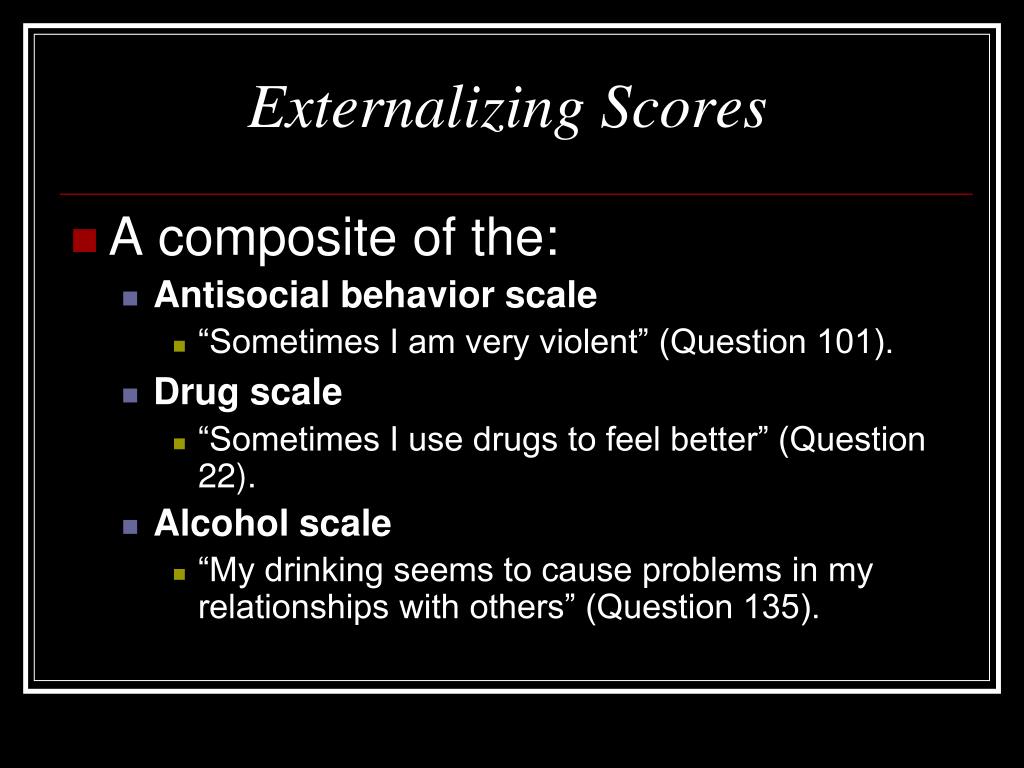 Externalizing Scores

A composite of the:

Antisocial behavior scale

“Sometimes I am very violent” (Question 101).

Drug scale

“Sometimes I use drugs to feel better” (Question 22).

Alcohol scale

“My drinking seems to cause problems in my relationships with others” (Question 135).